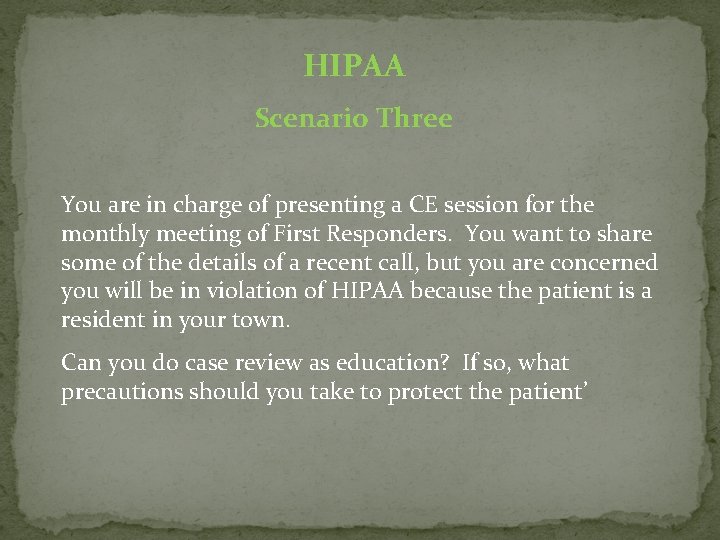 HIPAA

Scenario Three

You are in charge of presenting a CE session for the monthly meeting of First Responders. You want to share some of the details of a recent call, but you are concerned you will be in violation of HIPAA because the patient is a resident in your town.

Can you do case review as education? If so, what precautions should you take to protect the patient’